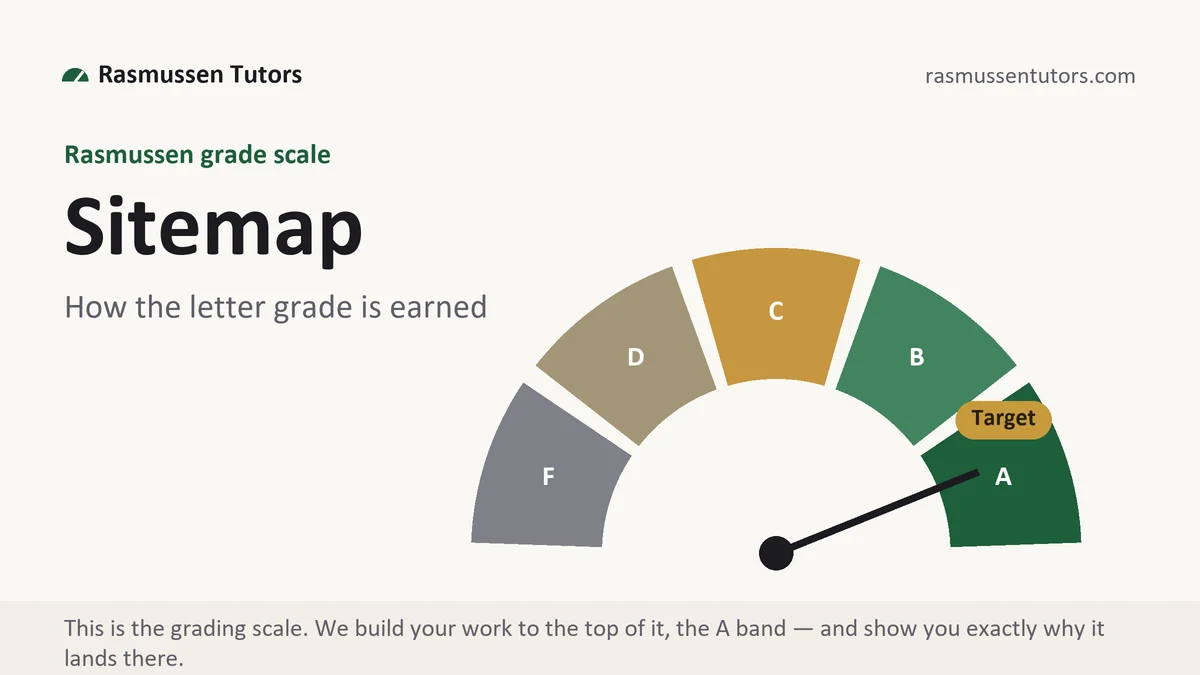 Rasmussen Tutors

rasmussentutors.com

Rasmussen grade scale

Sitemap

How the letter grade is earned

F

D

C

B

Target

A

This is the grading scale. We build your work to the top of it, the A band — and show you exactly why it lands there.